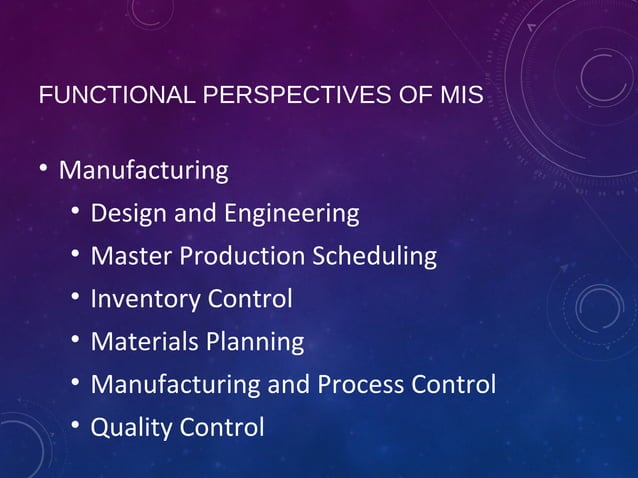 FUNCTIONAL PERSPECTIVES OF MIS

• Manufacturing
  • Design and Engineering
  • Master Production Scheduling
  • Inventory Control
  • Materials Planning
  • Manufacturing and Process Control
  • Quality Control